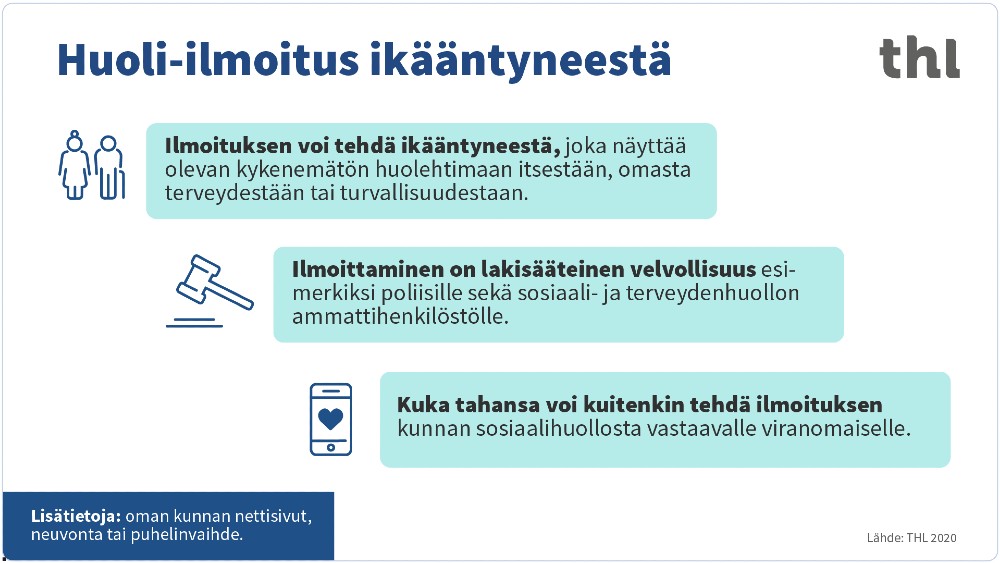 Huoli-ilmoitus ikääntyneestä

thl

Ilmoituksen voi tehdä ikääntyneestä, joka näyttää olevan kykenemätön huolehtimaan itsestään, omasta terveydestään tai turvallisuudestaan.

Ilmoittaminen on lakisääteinen velvollisuus esimerkiksi poliisille sekä sosiaali- ja terveydenhuollon ammattihenkilöstölle.

Kuka tahansa voi kuitenkin tehdä ilmoituksen kunnan sosiaalihuollosta vastaavalle viranomaiselle.

Lisätietoja: oman kunnan nettisivut, neuvonta tai puhelinvaihde.

Lähde: THL 2020